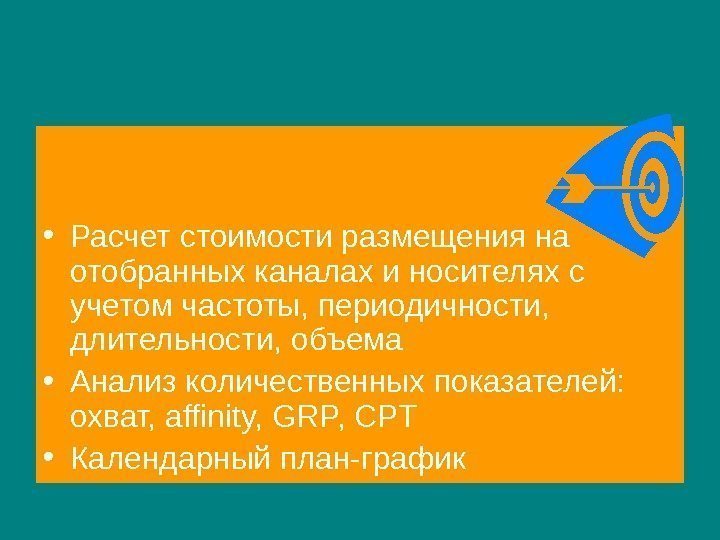 • Расчет стоимости размещения на отобранных каналах и носителях с учетом частоты, периодичности, длительности, объема

• Анализ количественных показателей: охват, affinity, GRP, CPT

• Календарный план-график